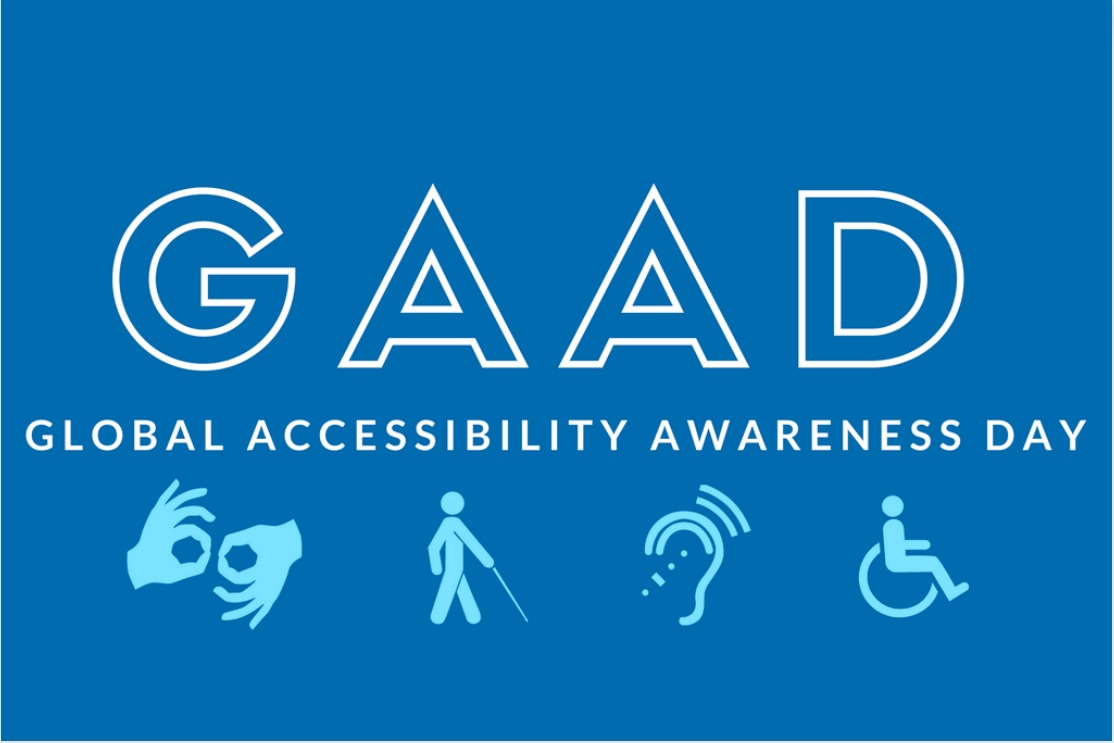 GAAD

GLOBAL ACCESSIBILITY AWARENESS DAY